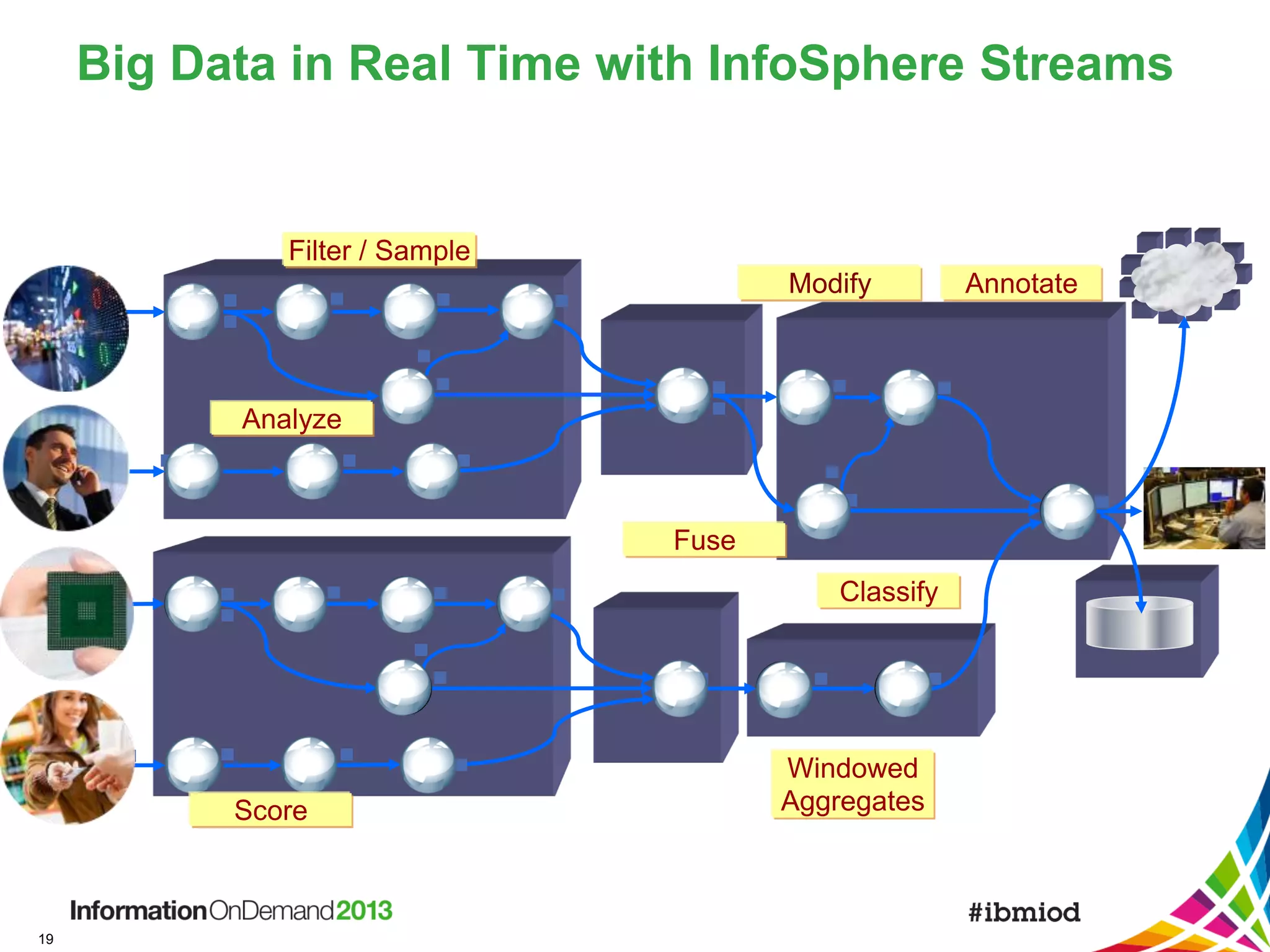 Big Data in Real Time with InfoSphere Streams

Filter / Sample

Modify

Annotate

Analyze

Fuse

Classify

Windowed Aggregates

Score

InformationOnDemand2013

#ibmiod

19